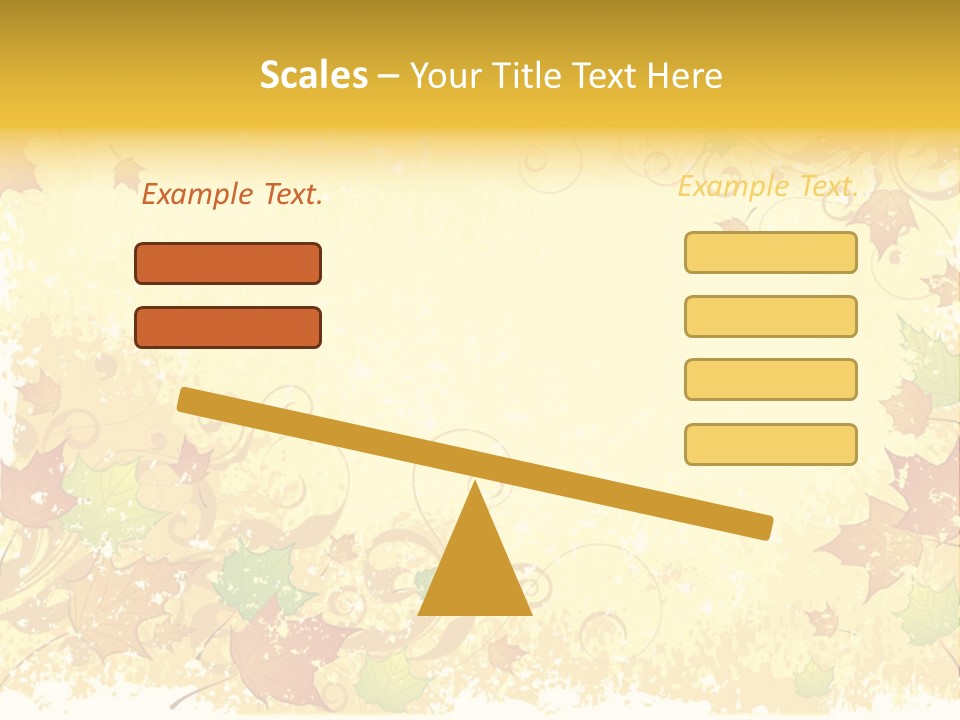 Scales – Your Title Text Here

Example Text.

Example Text.